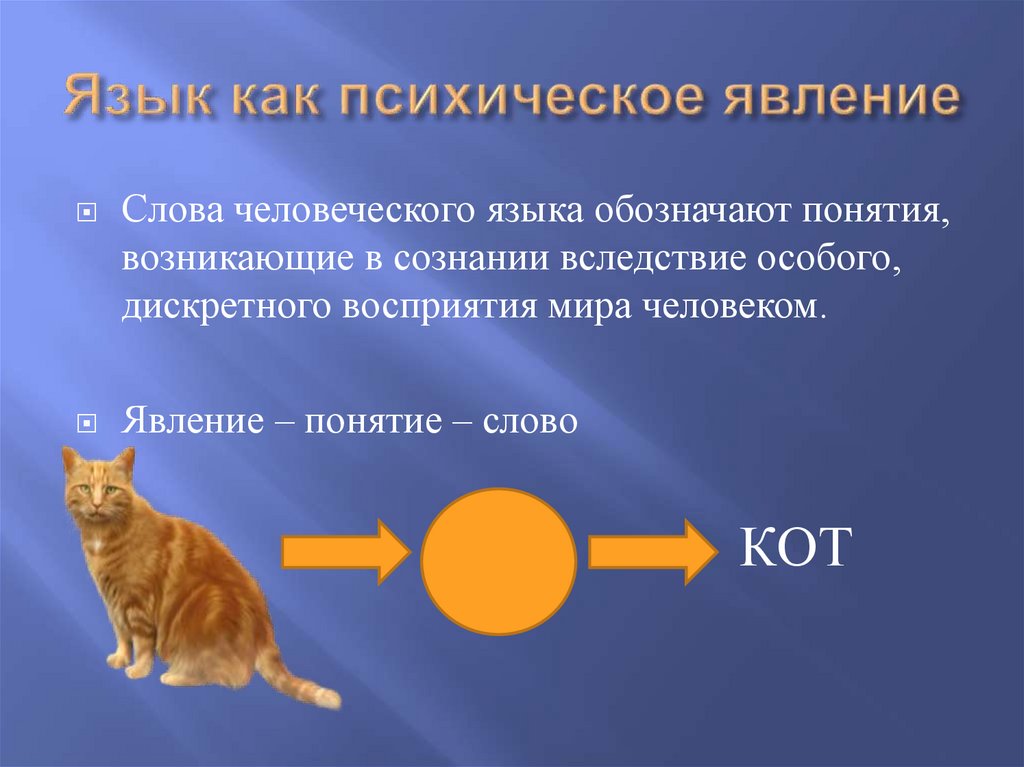 Язык как психическое явление

Слова человеческого языка обозначают понятия, возникающие в сознании вследствие особого, дискретного восприятия мира человеком.

Явление – понятие – слово

КОТ